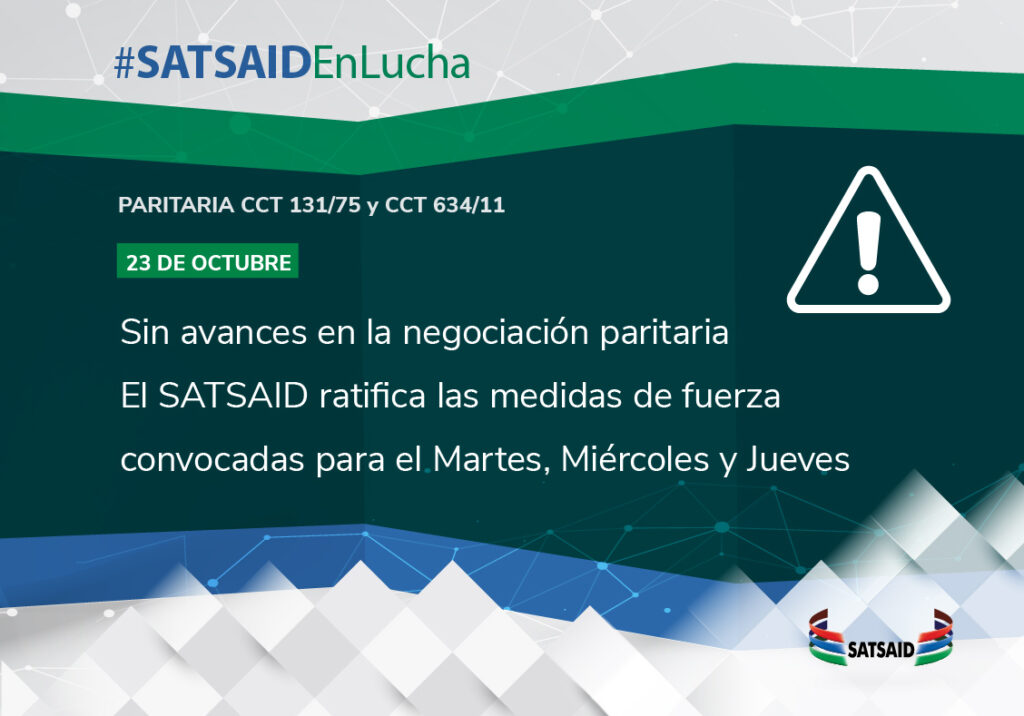 #SATSAIDEnLucha

PARITARIA CCT 131/75 y CCT 634/11

23 DE OCTUBRE

Sin avances en la negociación paritaria
El SATSAID ratifica las medidas de fuerza convocadas para el Martes, Miércoles y Jueves

SATSAID